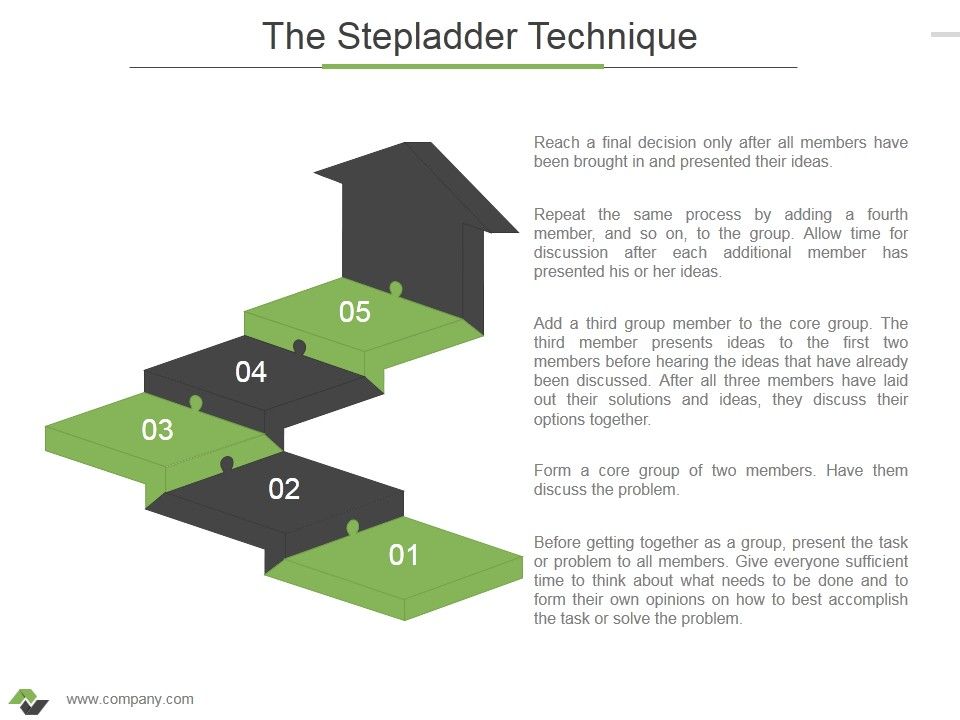 The Stepladder Technique

05

04

03

02

01

Reach a final decision only after all members have been brought in and presented their ideas.

Repeat the same process by adding a fourth member, and so on, to the group. Allow time for discussion after each additional member has presented his or her ideas.

Add a third group member to the core group. The third member presents ideas to the first two members before hearing the ideas that have already been discussed. After all three members have laid out their solutions and ideas, they discuss their options together.

Form a core group of two members. Have them discuss the problem.

Before getting together as a group, present the task or problem to all members. Give everyone sufficient time to think about what needs to be done and to form their own opinions on how to best accomplish the task or solve the problem.

www.company.com